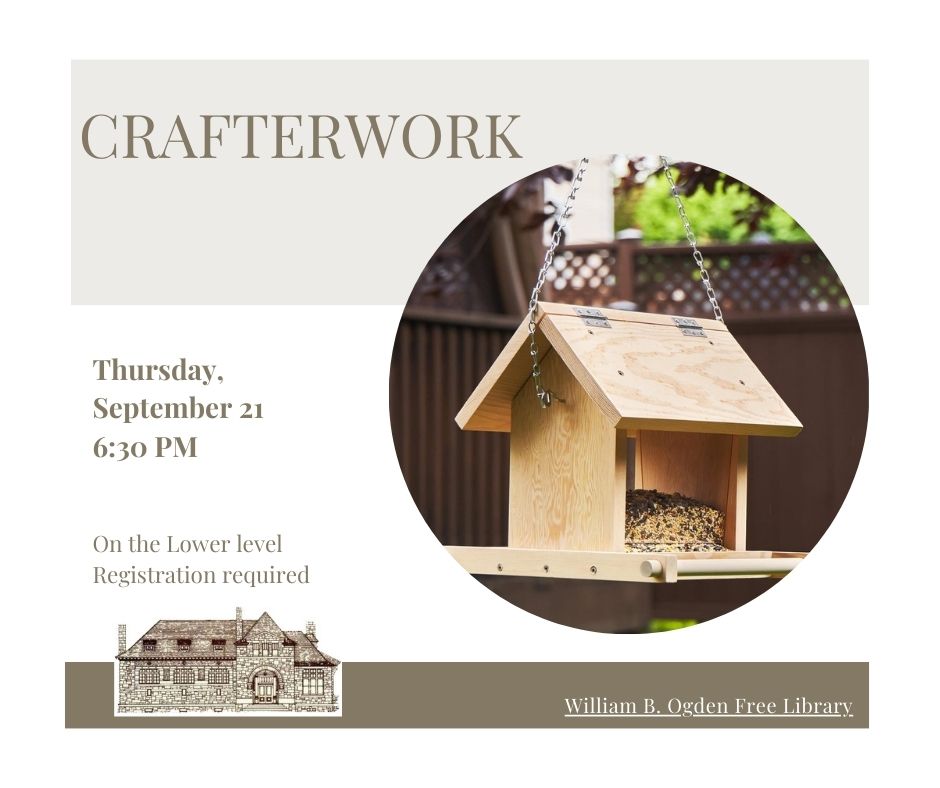 CRAFTERWORK

Thursday, September 21 6:30 PM

On the Lower level
Registration required

William B. Ogden Free Library